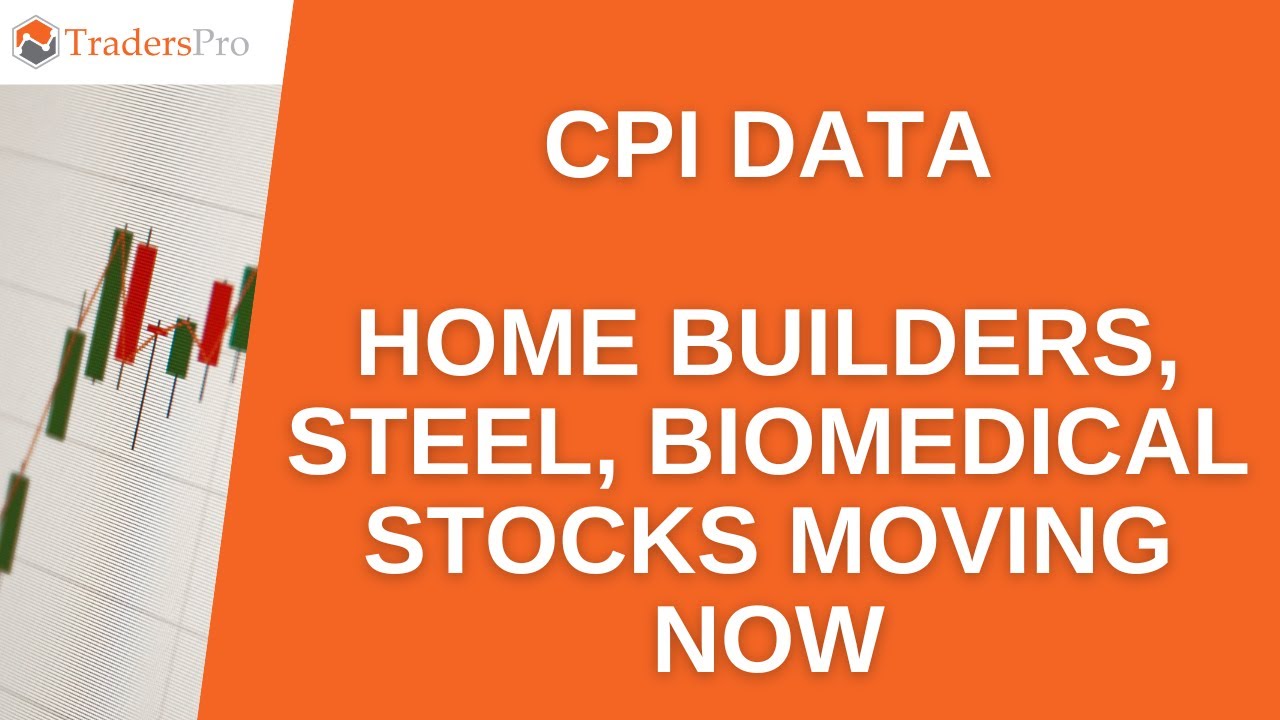 TradersPro

CPI DATA

HOME BUILDERS, STEEL, BIOMEDICAL STOCKS MOVING NOW